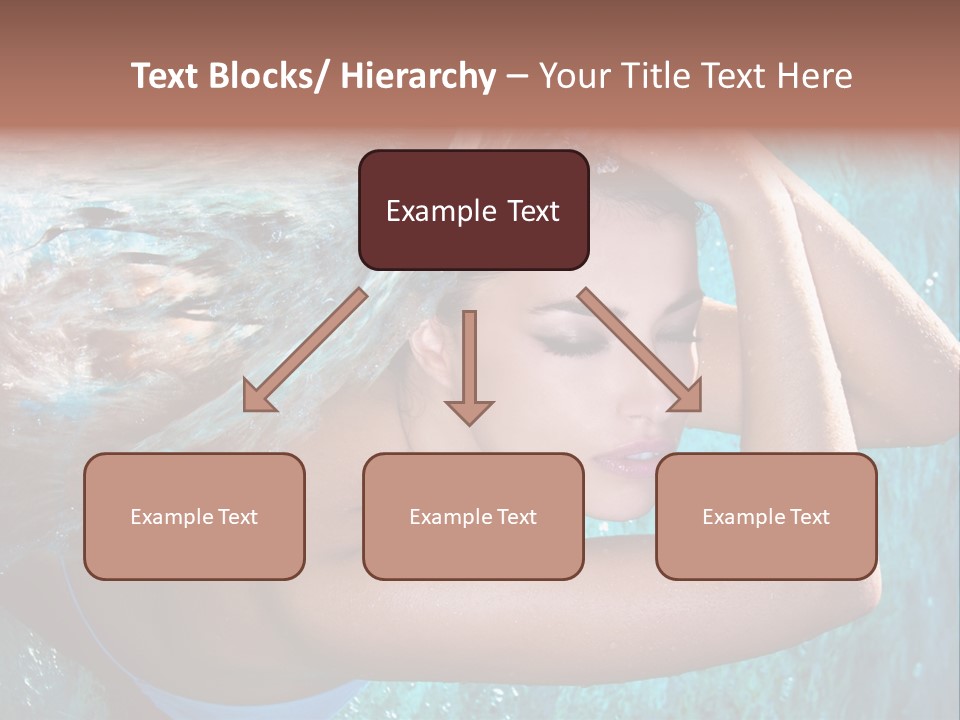 Text Blocks/ Hierarchy – Your Title Text Here

Example Text

Example Text

Example Text

Example Text